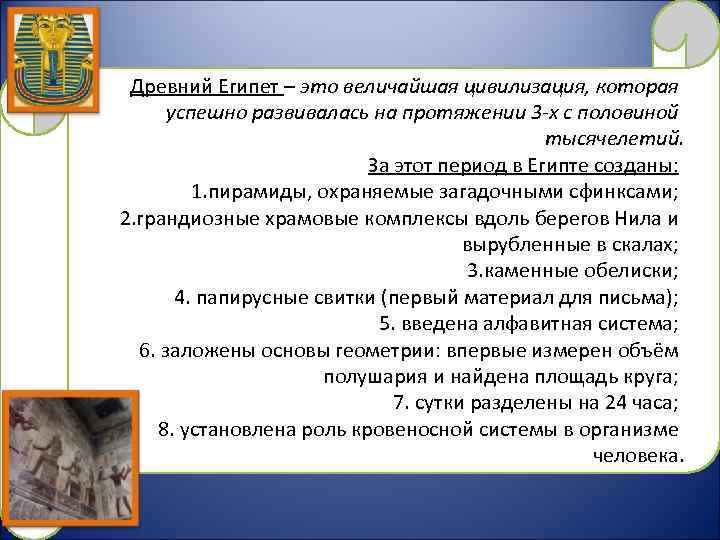 Древний Египет – это величайшая цивилизация, которая успешно развивалась на протяжении 3-х с половиной тысячелетий.

За этот период в Египте созданы:
1.пирамиды, охраняемые загадочными сфинксами;
2.грандиозные храмовые комплексы вдоль берегов Нила и вырубленные в скалах;
3.каменные обелиски;
4. папирусные свитки (первый материал для письма);
5. введена алфавитная система;
6. заложены основы геометрии: впервые измерен объём полушария и найдена площадь круга;
7. сутки разделены на 24 часа;
8. установлена роль кровеносной системы в организме человека.